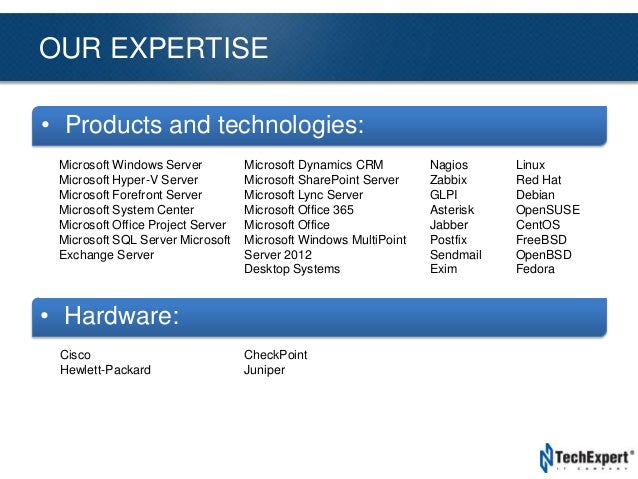 OUR EXPERTISE

• Products and technologies:

Microsoft Windows Server
Microsoft Hyper-V Server
Microsoft Forefront Server
Microsoft System Center
Microsoft Office Project Server
Microsoft SQL Server Microsoft Exchange Server

Microsoft Dynamics CRM
Microsoft SharePoint Server
Microsoft Lync Server
Microsoft Office 365
Microsoft Office
Microsoft Windows MultiPoint Server 2012
Desktop Systems

Nagios
Zabbix
GLPI
Asterisk
Jabber
Postfix
Sendmail
Exim

Linux
Red Hat
Debian
OpenSUSE
CentOS
FreeBSD
OpenBSD
Fedora

• Hardware:

Cisco
Hewlett-Packard

CheckPoint
Juniper

TechExpert®
IT COMPANY